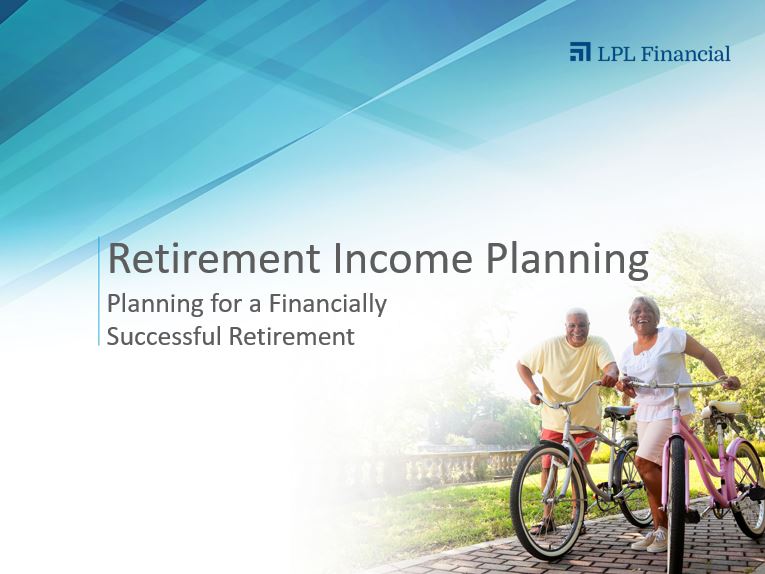 LPL Financial

Retirement Income Planning

Planning for a Financially Successful Retirement